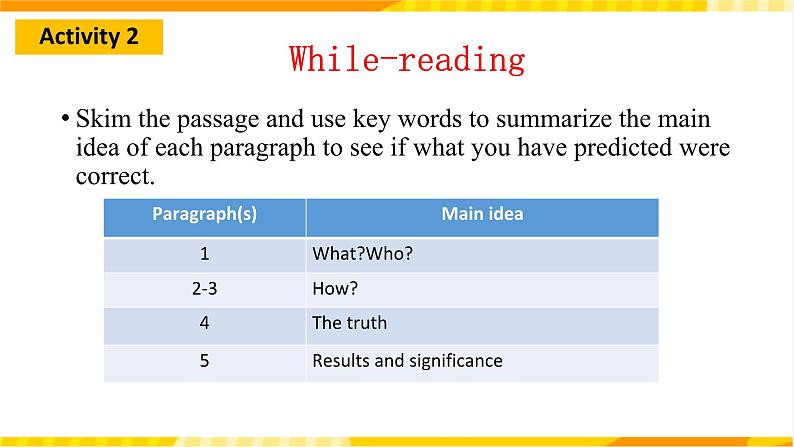 Activity 2

While-reading

• Skim the passage and use key words to summarize the main idea of each paragraph to see if what you have predicted were correct.

| Paragraph(s) | Main idea |
|---|---|
| 1 | What?Who? |
| 2-3 | How? |
| 4 | The truth |
| 5 | Results and significance |